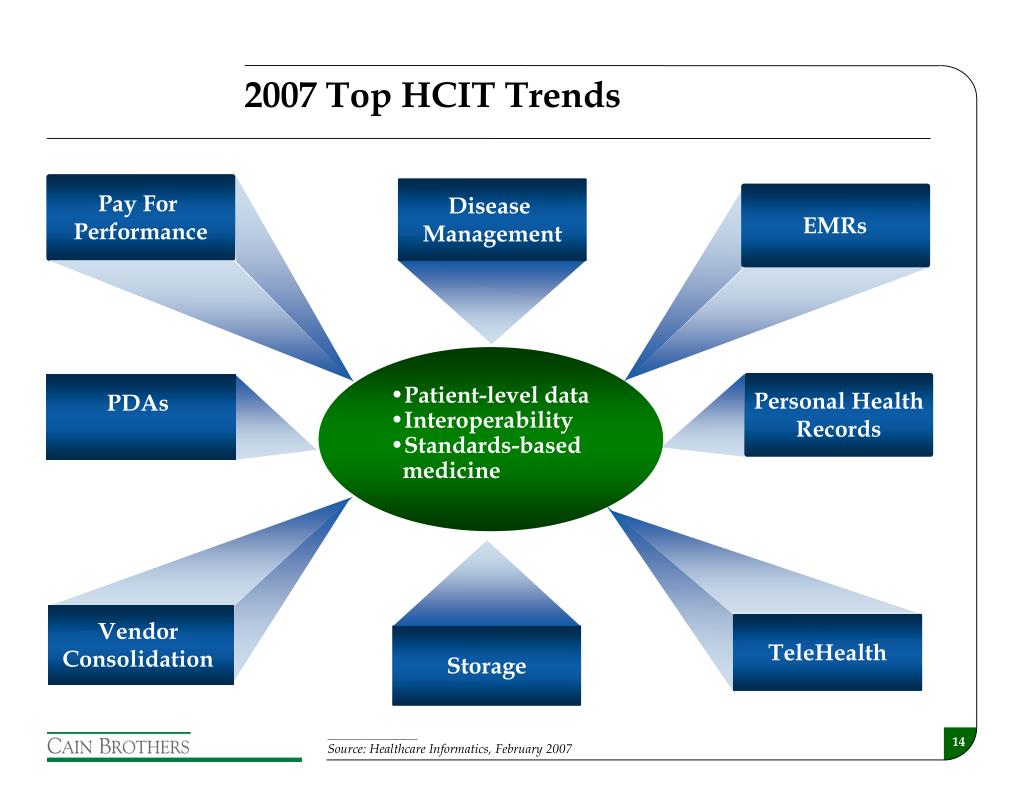 2007 Top HCIT Trends

Pay For Performance

Disease Management

EMRs

PDAs

•Patient-level data
•Interoperability
•Standards-based medicine

Personal Health Records

Vendor Consolidation

Storage

TeleHealth

CAIN BROTHERS

Source: Healthcare Informatics, February 2007

14